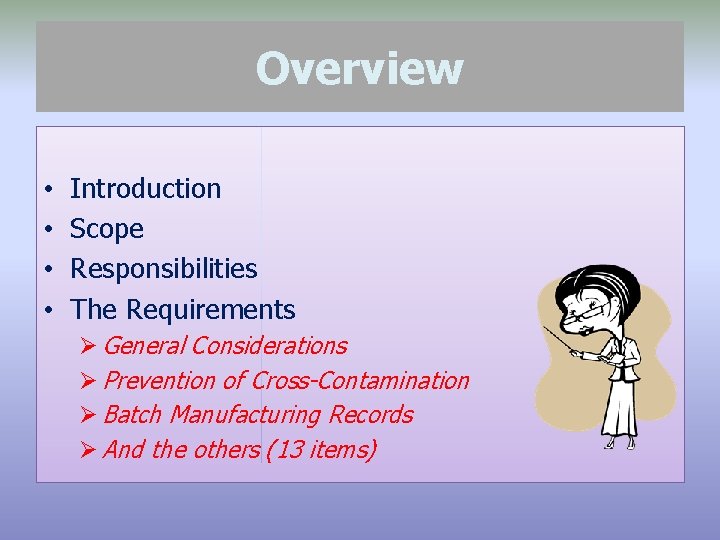 Overview

• Introduction
• Scope
• Responsibilities
• The Requirements
➢ General Considerations
➢ Prevention of Cross-Contamination
➢ Batch Manufacturing Records
➢ And the others (13 items)